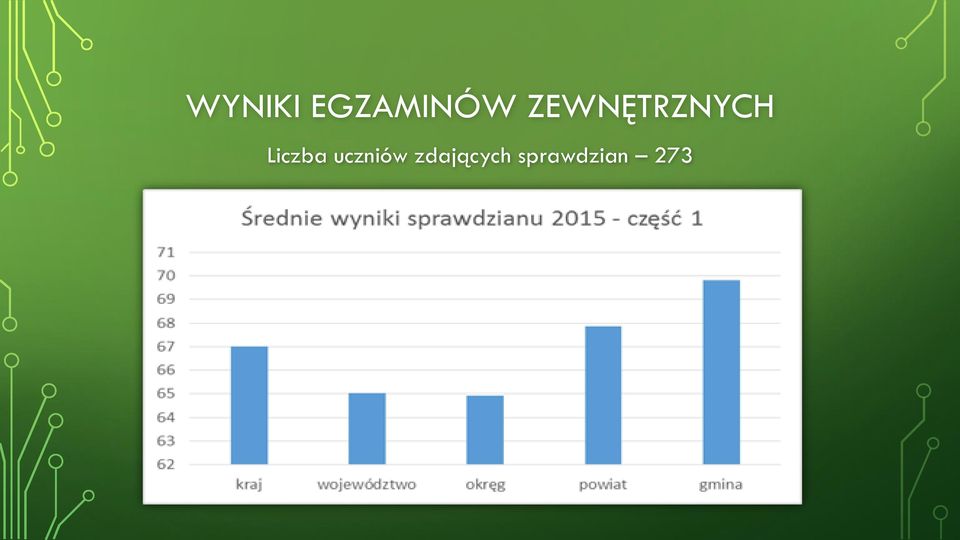 WYNIKI EGZAMINÓW ZEWNĘTRZNYCH

Liczba uczniów zdających sprawdzian – 273

Średnie wyniki sprawdzianu 2015 - część 1

71
70
69
68
67
66
65
64
63
62

kraj
województwo
okręg
powiat
gmina